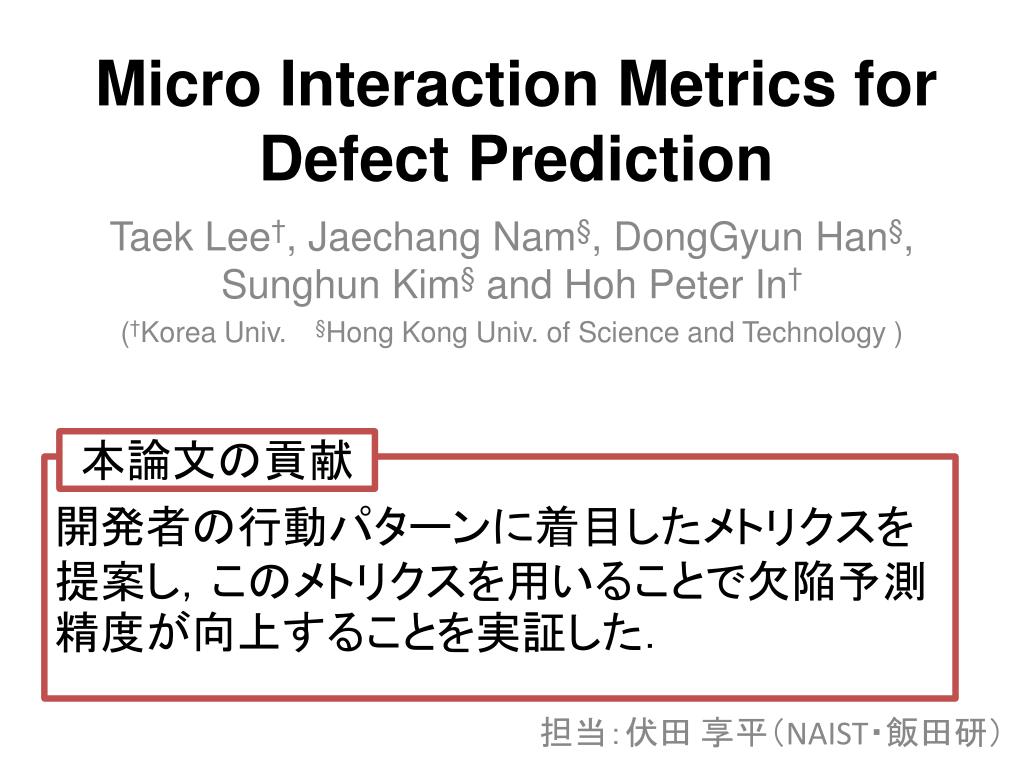 Micro Interaction Metrics for Defect Prediction

Taek Lee†, Jaechang Nam§, DongGyun Han§, Sunghun Kim§ and Hoh Peter In†

(†Korea Univ.  §Hong Kong Univ. of Science and Technology )

本論文の貢献

開発者の行動パターンに着目したメトリクスを提案し，このメトリクスを用いることで欠陥予測精度が向上することを実証した．

担当：伏田 享平（NAIST・飯田研）